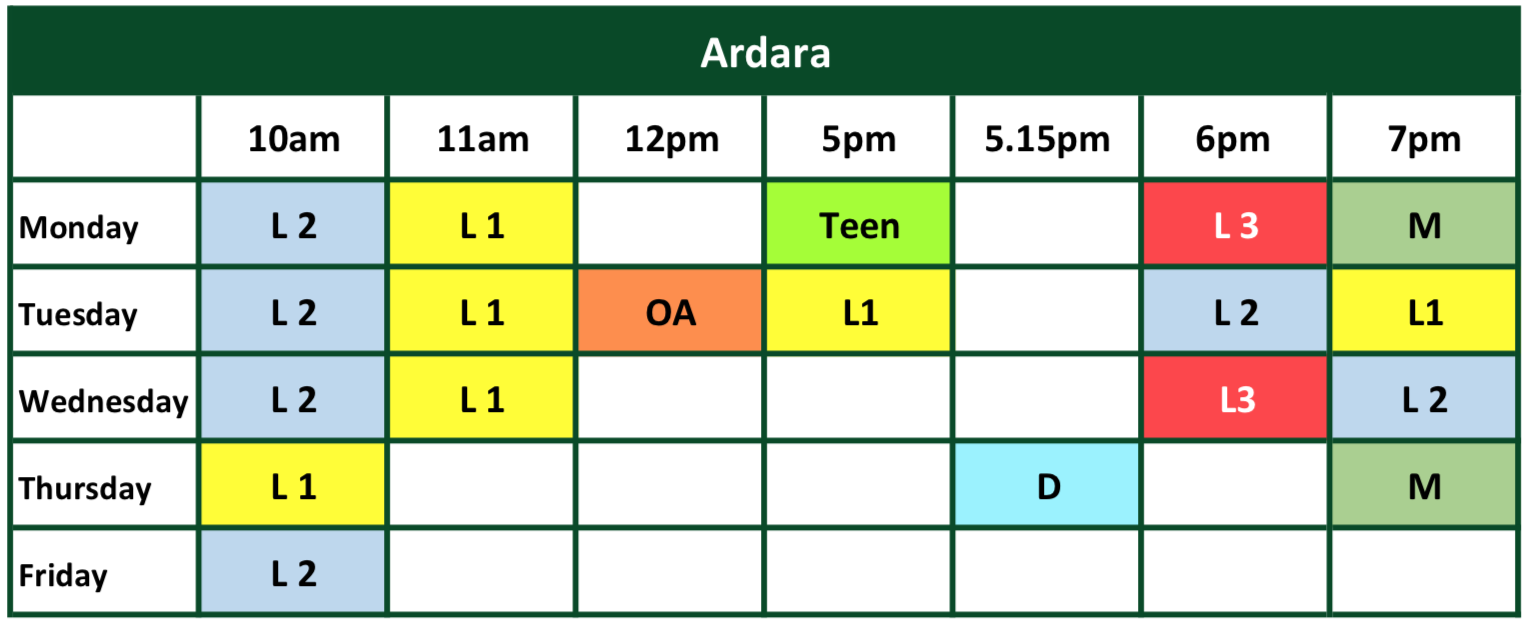 Ardara

|  | 10am | 11am | 12pm | 5pm | 5.15pm | 6pm | 7pm |
|---|---|---|---|---|---|---|---|
| Monday | L 2 | L 1 |  | Teen |  | L 3 | M |
| Tuesday | L 2 | L 1 | OA | L1 |  | L 2 | L1 |
| Wednesday | L 2 | L 1 |  |  |  | L3 | L 2 |
| Thursday | L 1 |  |  |  | D |  | M |
| Friday | L 2 |  |  |  |  |  |  |